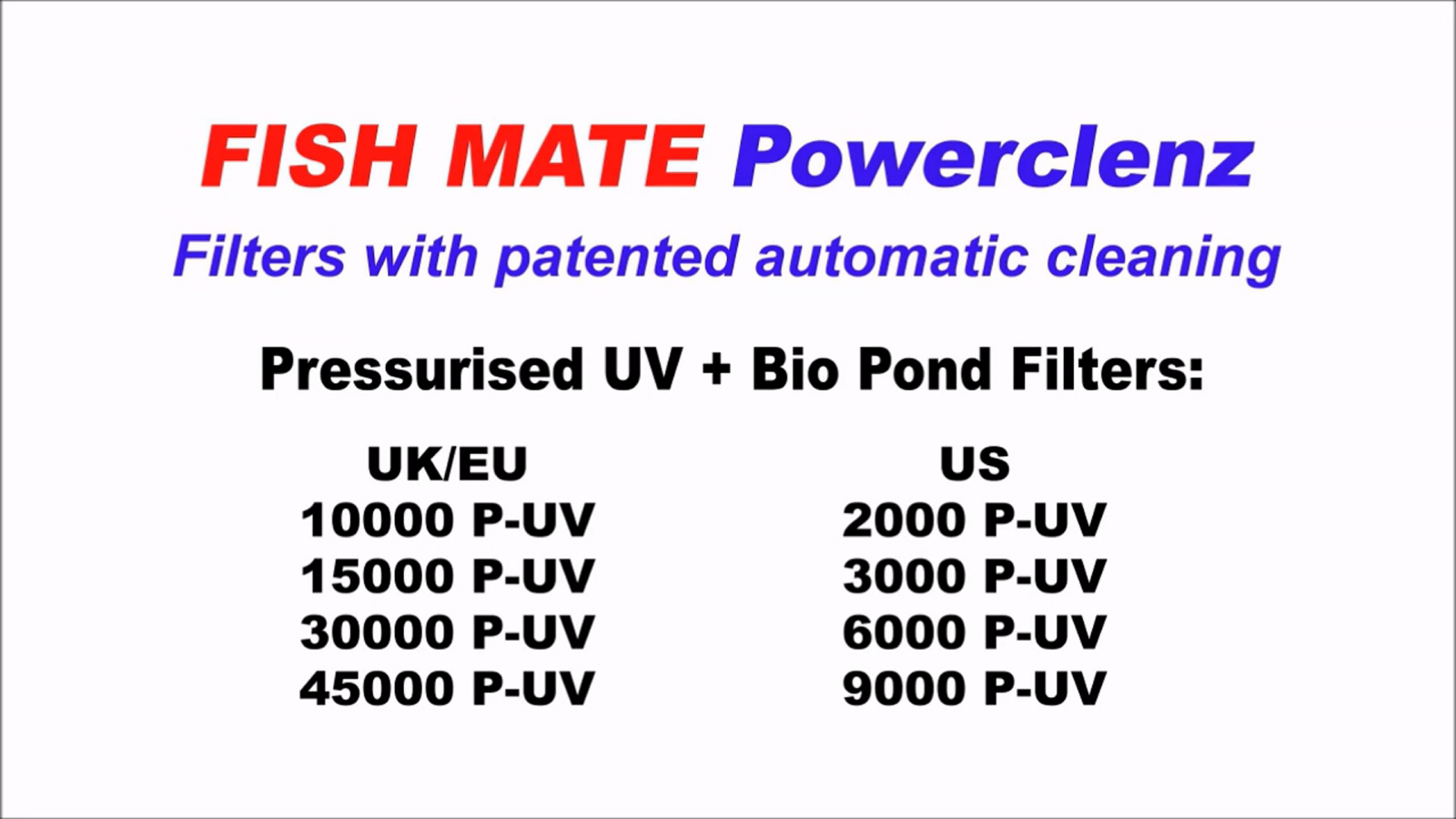 FISH MATE Powerclenz

Filters with patented automatic cleaning

Pressurised UV + Bio Pond Filters:

UK/EU
10000 P-UV
15000 P-UV
30000 P-UV
45000 P-UV

US
2000 P-UV
3000 P-UV
6000 P-UV
9000 P-UV